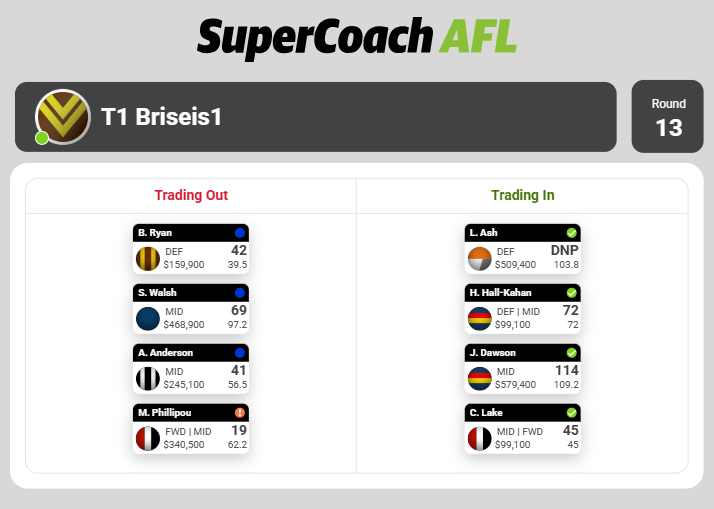 SuperCoach AFL

T1 Briseis1

Round
13

Trading Out

B. Ryan
DEF 42
$159,900 39.5

S. Walsh
MID 69
$468,900 97.2

A. Anderson
MID 41
$245,100 56.5

M. Phillipou
FWD | MID 19
$340,500 62.2

Trading In

L. Ash
DEF DNP
$509,400 103.8

H. Hall-Kahan
DEF | MID 72
$99,100 72

J. Dawson
MID 114
$579,400 109.2

C. Lake
MID | FWD 45
$99,100 45